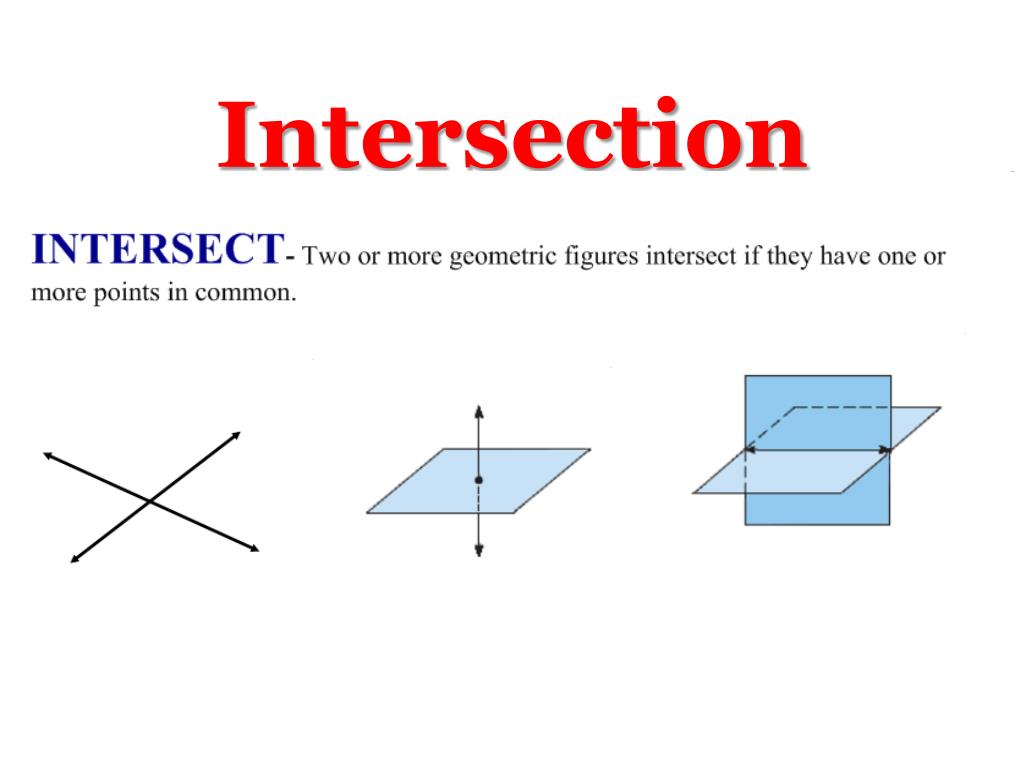 Intersection

INTERSECT- Two or more geometric figures intersect if they have one or more points in common.